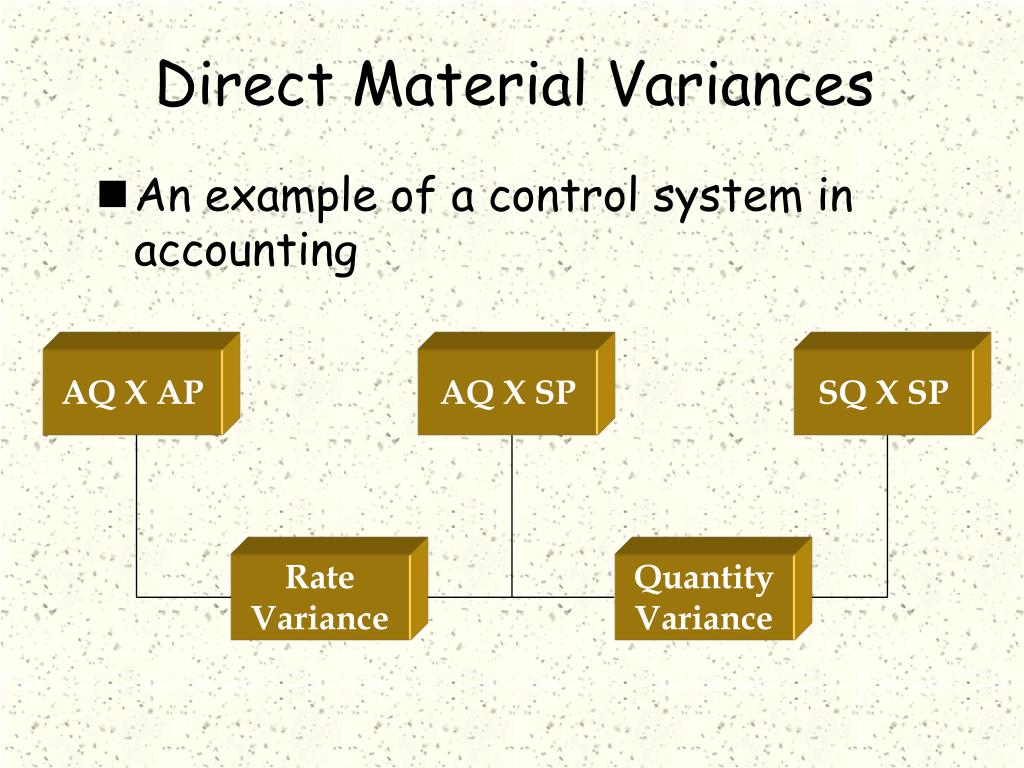 Direct Material Variances

An example of a control system in accounting

AQ X AP

AQ X SP

SQ X SP

Rate Variance

Quantity Variance